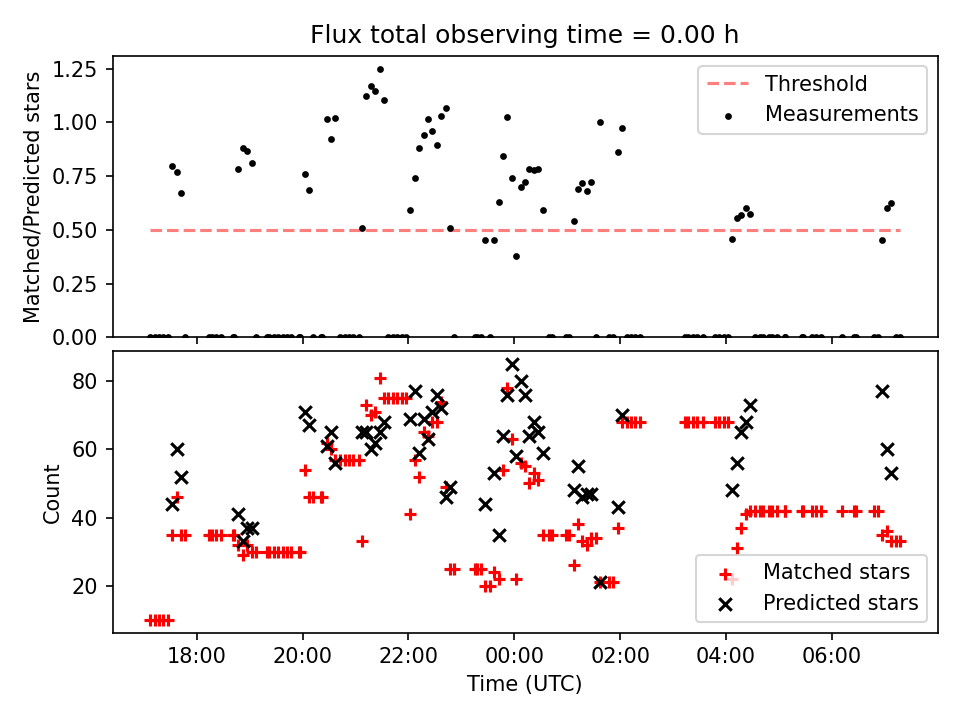 Flux total observing time = 0.00 h

Matched/Predicted stars

1.25
1.00
0.75
0.50
0.25
0.00

Threshold
Measurements

Count

80
60
40
20

Matched stars
Predicted stars

18:00
20:00
22:00
00:00
02:00
04:00
06:00

Time (UTC)